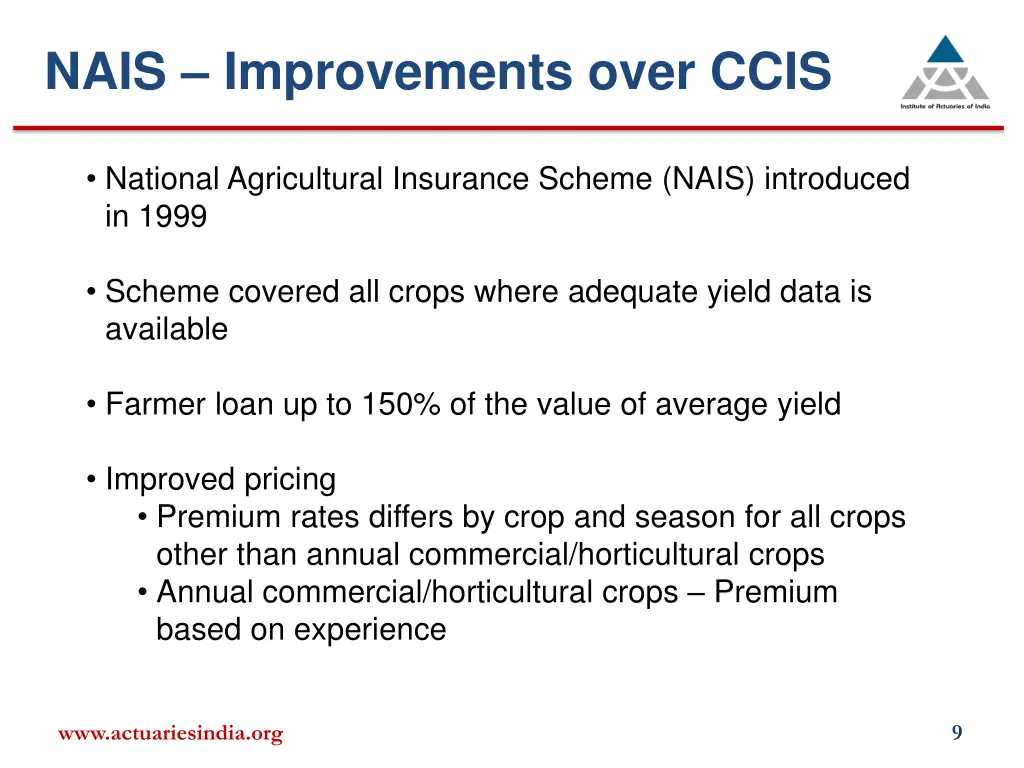 NAIS – Improvements over CCIS

Institute of Actuaries of India

• National Agricultural Insurance Scheme (NAIS) introduced in 1999

• Scheme covered all crops where adequate yield data is available

• Farmer loan up to 150% of the value of average yield

• Improved pricing
 • Premium rates differs by crop and season for all crops other than annual commercial/horticultural crops
 • Annual commercial/horticultural crops – Premium based on experience

www.actuariesindia.org

9